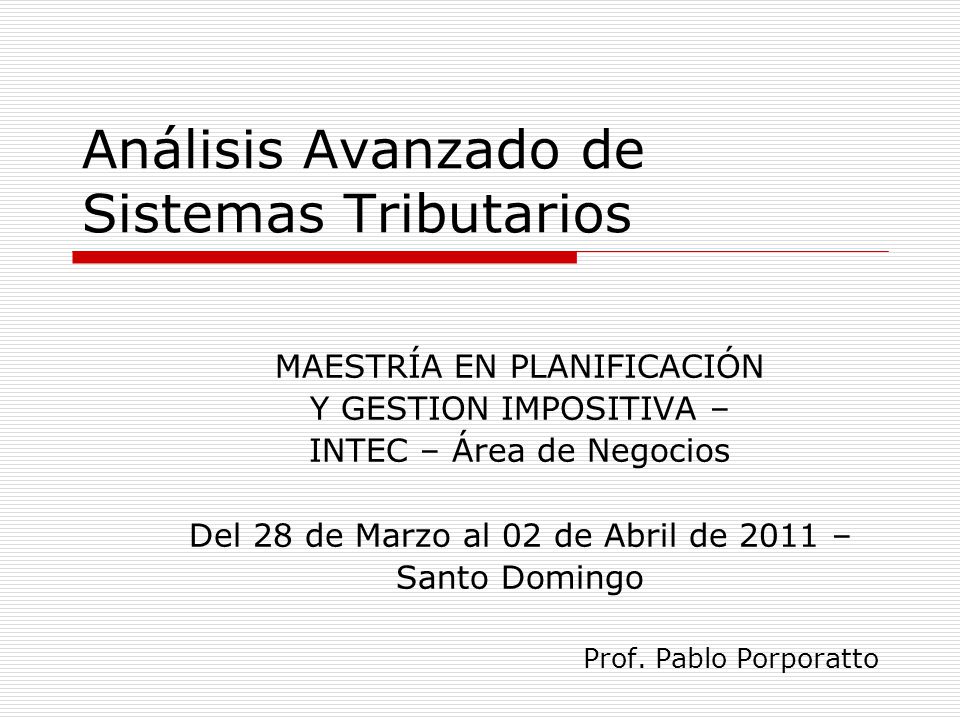 Análisis Avanzado de Sistemas Tributarios

MAESTRÍA EN PLANIFICACIÓN Y GESTION IMPOSITIVA – INTEC – Área de Negocios

Del 28 de Marzo al 02 de Abril de 2011 – Santo Domingo

Prof. Pablo Porporatto